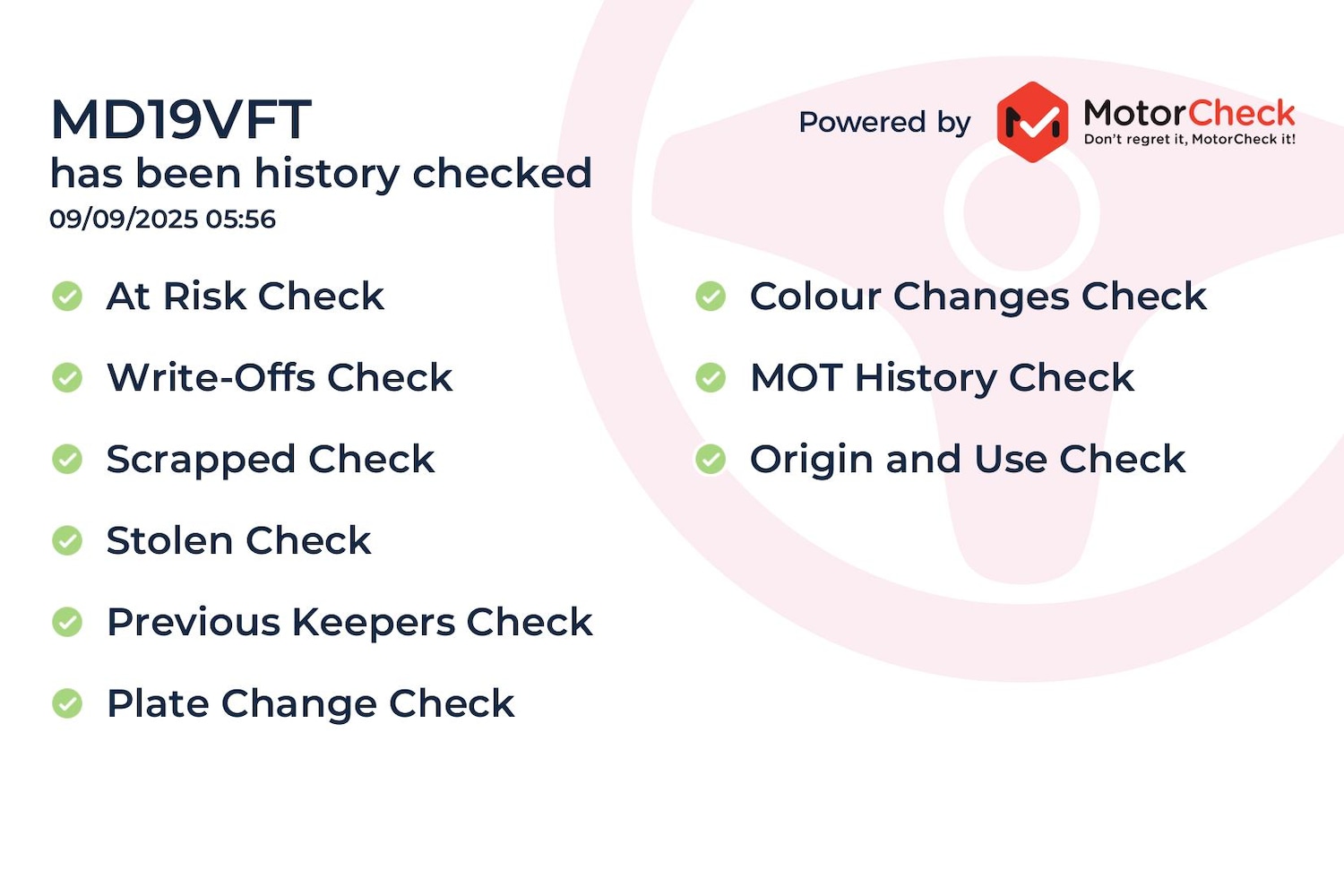 MD19VFT
has been history checked
09/09/2025 05:56

Powered by MotorCheck
Don't regret it, MotorCheck it!

At Risk Check
Write-Offs Check
Scrapped Check
Stolen Check
Previous Keepers Check
Plate Change Check

Colour Changes Check
MOT History Check
Origin and Use Check